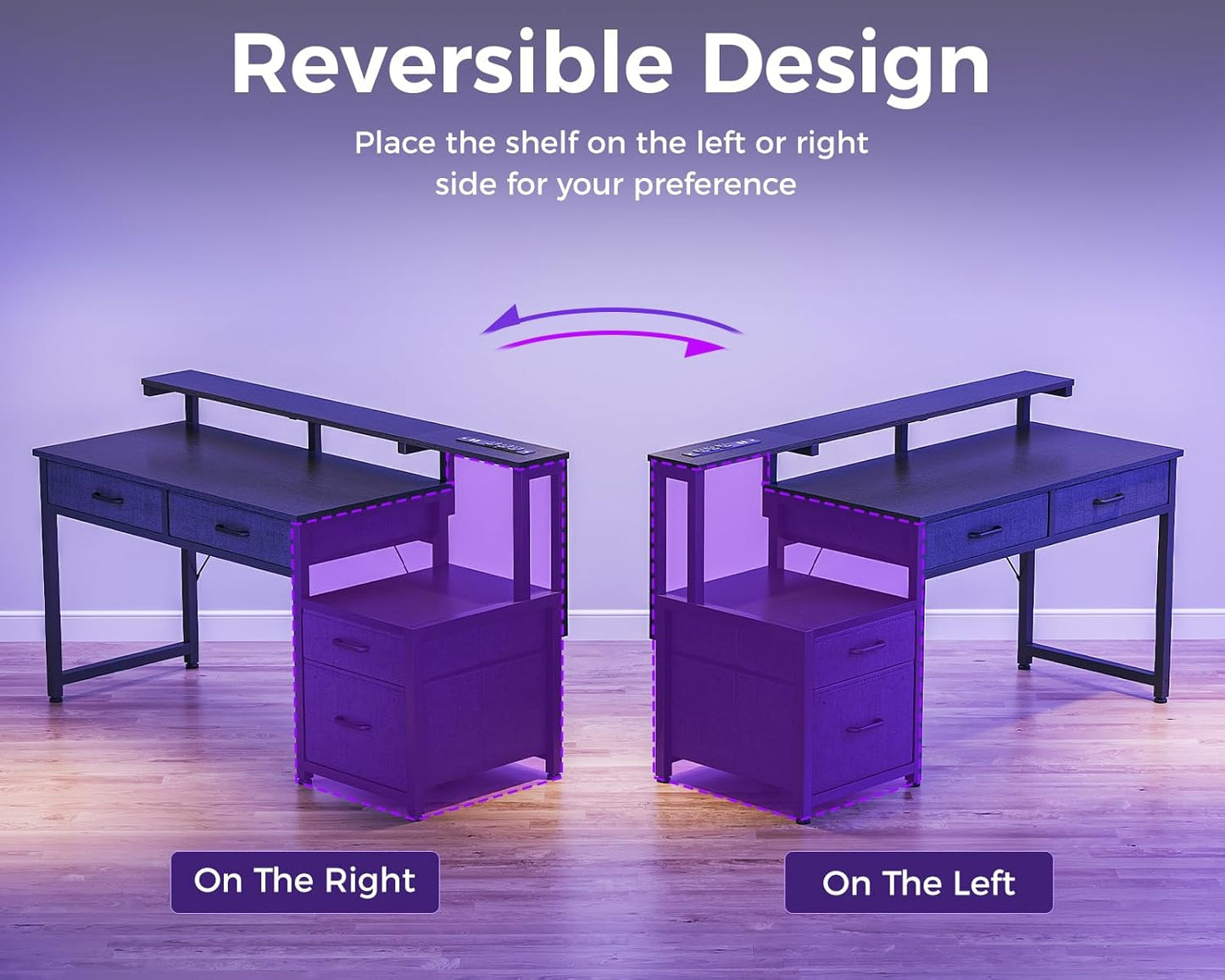 Reversible Design

Place the shelf on the left or right side for your preference

On The Right

On The Left